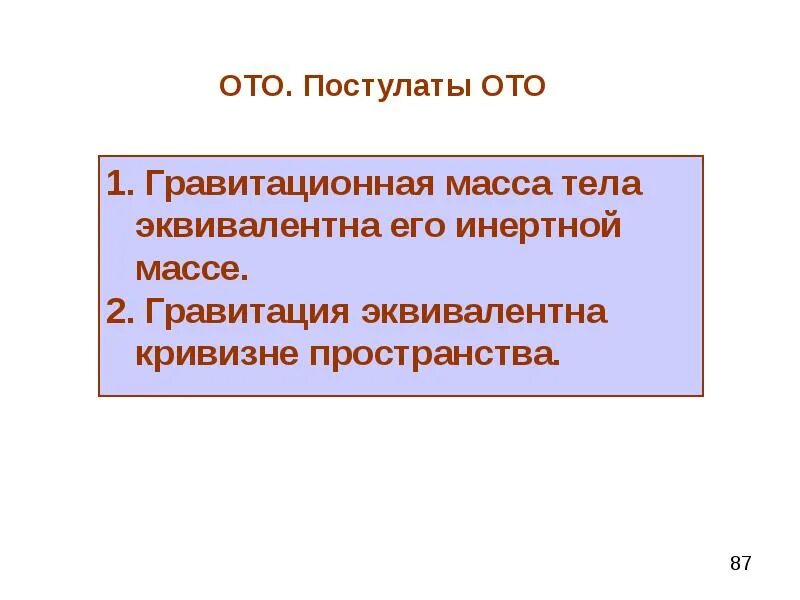 ОТО. Постулаты ОТО

1. Гравитационная масса тела эквивалентна его инертной массе.
2. Гравитация эквивалентна кривизне пространства.

87